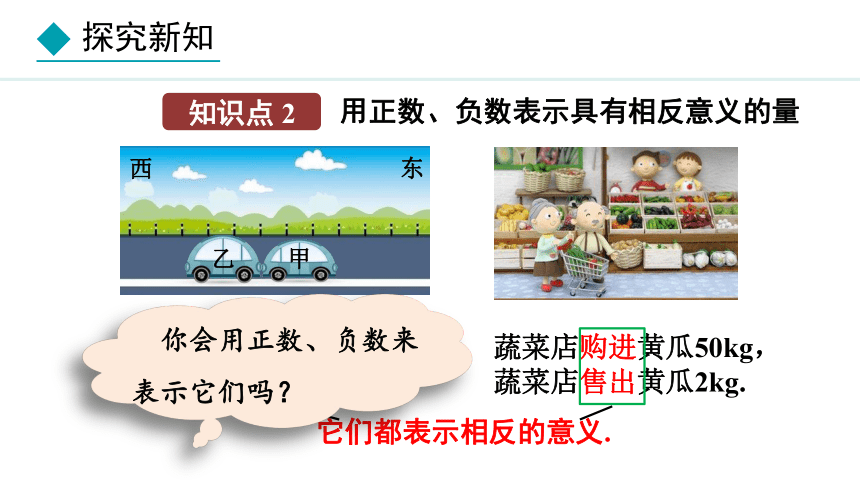 探究新知

知识点 2　用正数、负数表示具有相反意义的量

西　东

乙　甲

你会用正数、负数来表示它们吗？

蔬菜店购进黄瓜50kg，
蔬菜店售出黄瓜2kg.

它们都表示相反的意义.